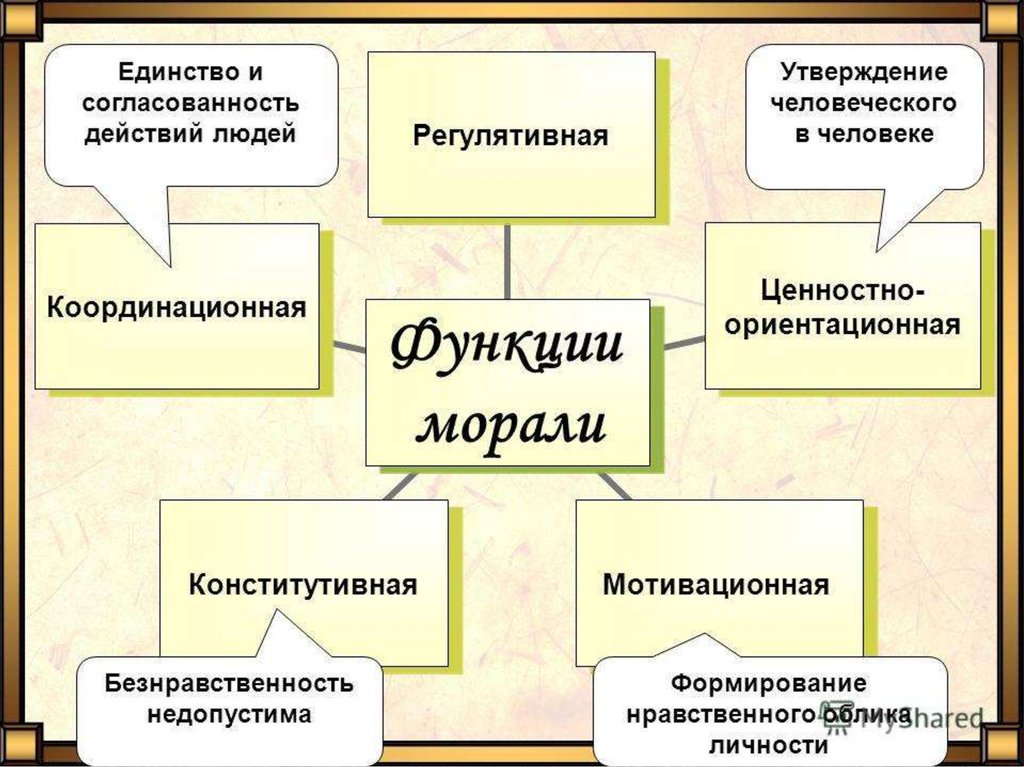 Единство и согласованность действий людей

Регулятивная

Утверждение человеческого в человеке

Координационная

Функции морали

Ценностно-ориентационная

Конститутивная

Мотивационная

Безнравственность недопустима

Формирование нравственного облика личности

MyShared